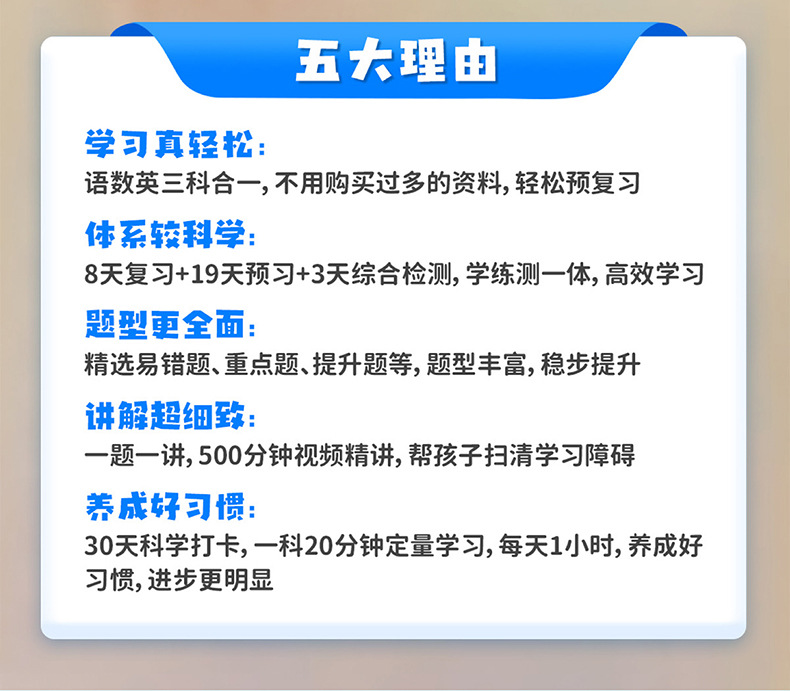 五大理由

学习真轻松:
语数英三科合一, 不用购买过多的资料, 轻松预复习

体系较科学:
8天复习+19天预习+3天综合检测, 学练测一体, 高效学习

题型更全面:
精选易错题、重点题、提升题等, 题型丰富, 稳步提升

讲解超细致:
一题一讲, 500分钟视频精讲, 帮孩子扫清学习障碍

养成好习惯:
30天科学打卡, 一科20分钟定量学习, 每天1小时, 养成好习惯, 进步更明显